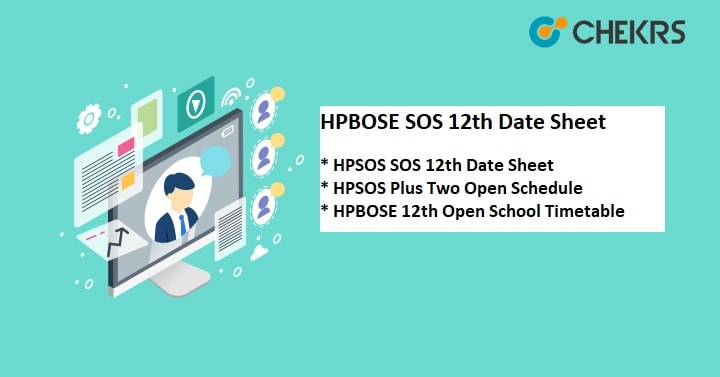 CHEKRS

HPBOSE SOS 12th Date Sheet

* HPSOS SOS 12th Date Sheet
* HPSOS Plus Two Open Schedule
* HPBOSE 12th Open School Timetable